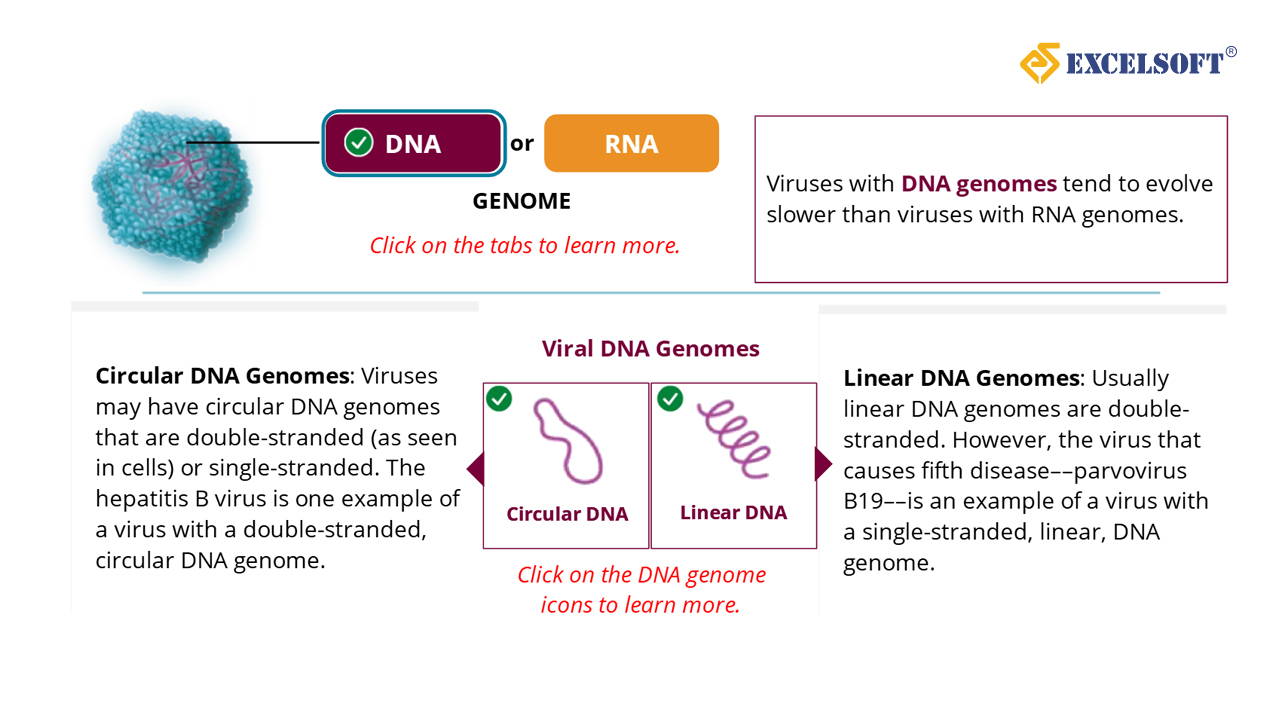 EXCELSOFT®

DNA or RNA

GENOME

Click on the tabs to learn more.

Viruses with DNA genomes tend to evolve slower than viruses with RNA genomes.

Circular DNA Genomes: Viruses may have circular DNA genomes that are double-stranded (as seen in cells) or single-stranded. The hepatitis B virus is one example of a virus with a double-stranded, circular DNA genome.

Viral DNA Genomes

Circular DNA

Linear DNA

Click on the DNA genome icons to learn more.

Linear DNA Genomes: Usually linear DNA genomes are double-stranded. However, the virus that causes fifth disease––parvovirus B19––is an example of a virus with a single-stranded, linear, DNA genome.